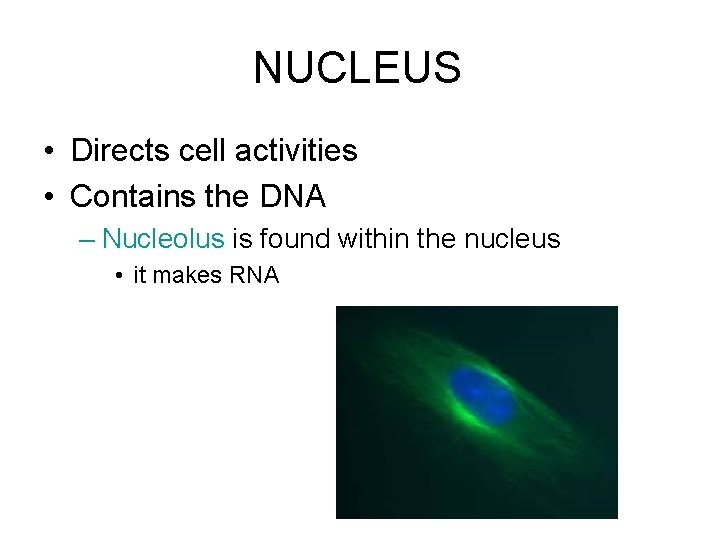 NUCLEUS

• Directs cell activities
• Contains the DNA
– Nucleolus is found within the nucleus
• it makes RNA